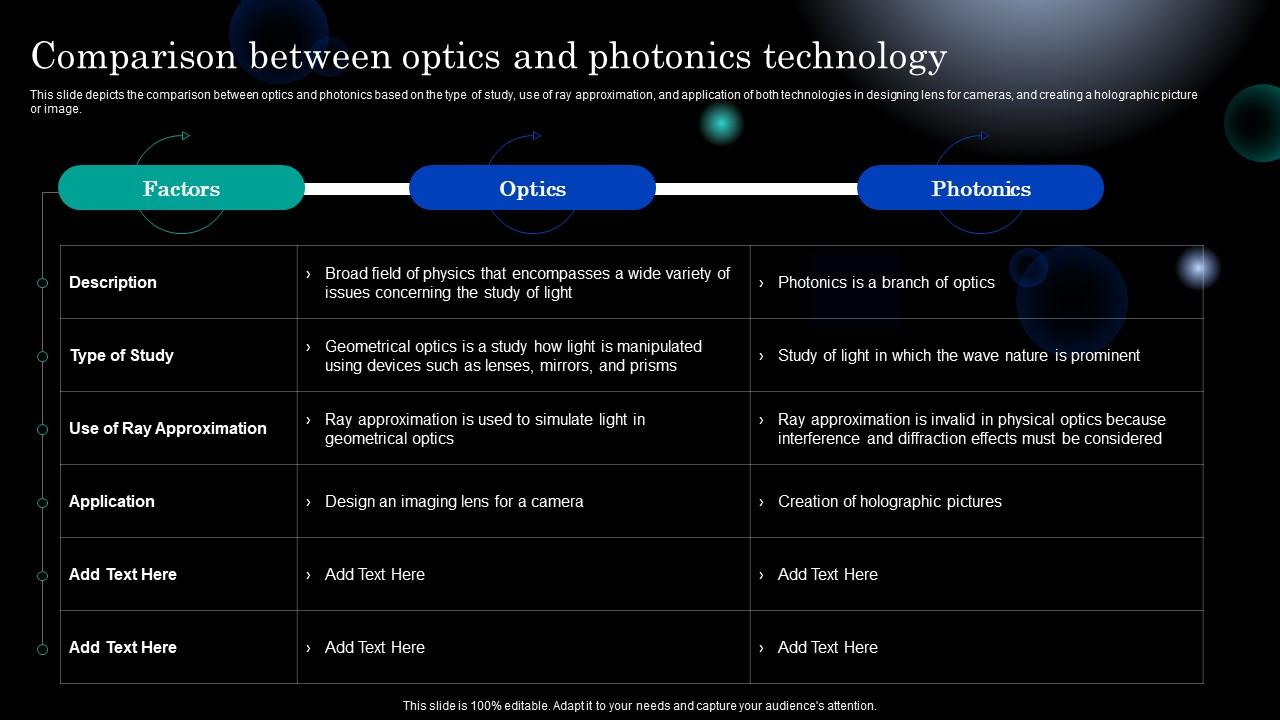 Comparison between optics and photonics technology

This slide depicts the comparison between optics and photonics based on the type of study, use of ray approximation, and application of both technologies in designing lens for cameras, and creating a holographic picture or image.

| Factors | Optics | Photonics |
|---|---|---|
| Description | › Broad field of physics that encompasses a wide variety of issues concerning the study of light | › Photonics is a branch of optics |
| Type of Study | › Geometrical optics is a study how light is manipulated using devices such as lenses, mirrors, and prisms | › Study of light in which the wave nature is prominent |
| Use of Ray Approximation | › Ray approximation is used to simulate light in geometrical optics | › Ray approximation is invalid in physical optics because interference and diffraction effects must be considered |
| Application | › Design an imaging lens for a camera | › Creation of holographic pictures |
| Add Text Here | › Add Text Here | › Add Text Here |
| Add Text Here | › Add Text Here | › Add Text Here |

This slide is 100% editable. Adapt it to your needs and capture your audience's attention.